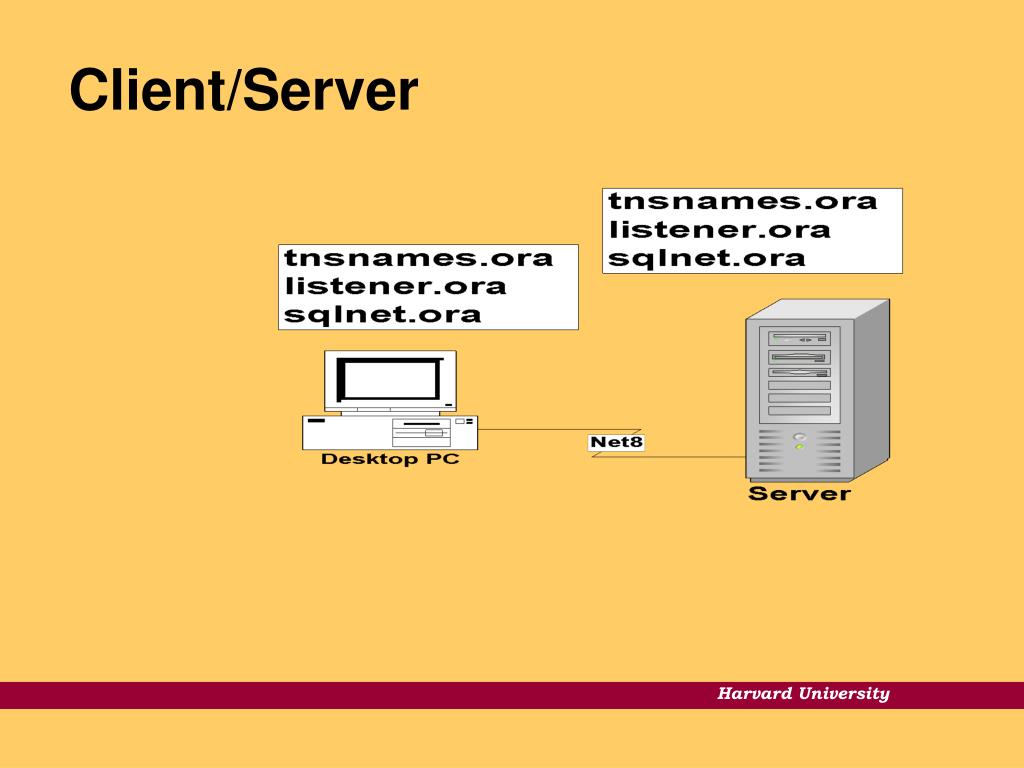 Client/Server

tnsnames.ora
listener.ora
sqlnet.ora

tnsnames.ora
listener.ora
sqlnet.ora

Desktop PC

Net8

Server

Harvard University